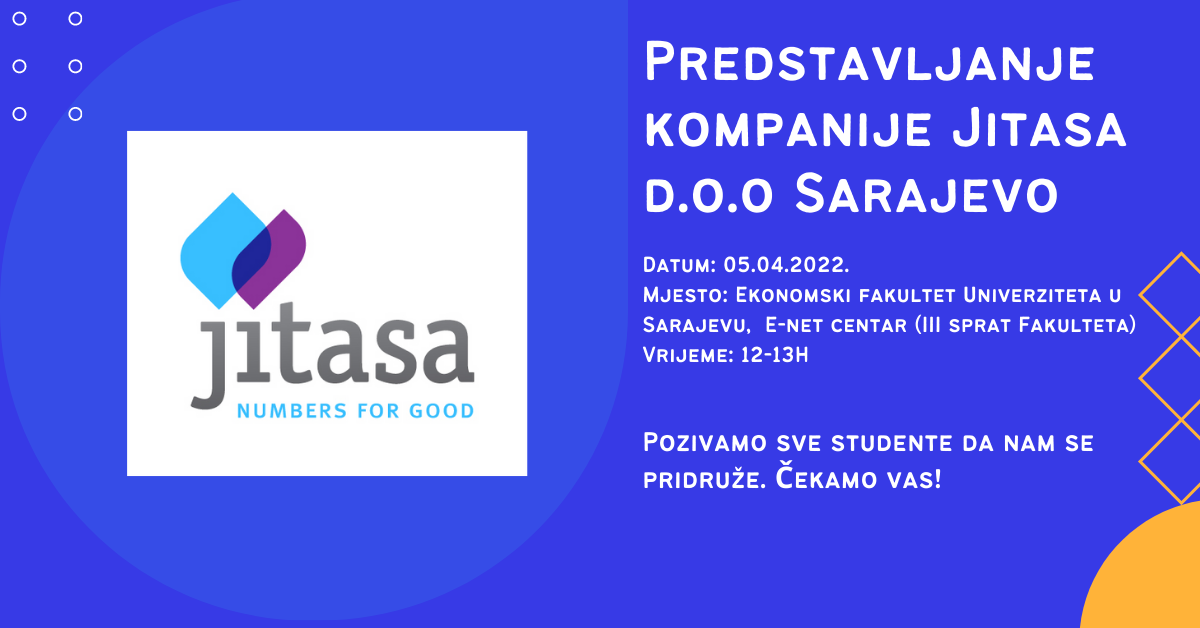 jitasa
NUMBERS FOR GOOD

Predstavljanje kompanije Jitasa d.o.o Sarajevo

Datum: 05.04.2022.
Mjesto: Ekonomski fakultet Univerziteta u Sarajevu, E-net centar (III sprat Fakulteta)
Vrijeme: 12-13H

Pozivamo sve studente da nam se pridruže. Čekamo vas!